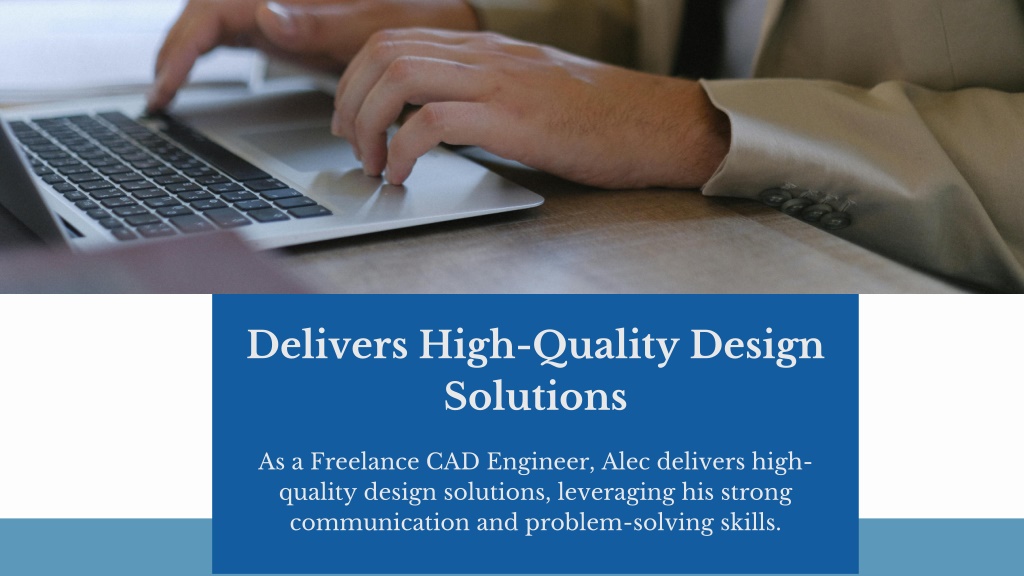 Delivers High-Quality Design Solutions

As a Freelance CAD Engineer, Alec delivers high-quality design solutions, leveraging his strong communication and problem-solving skills.